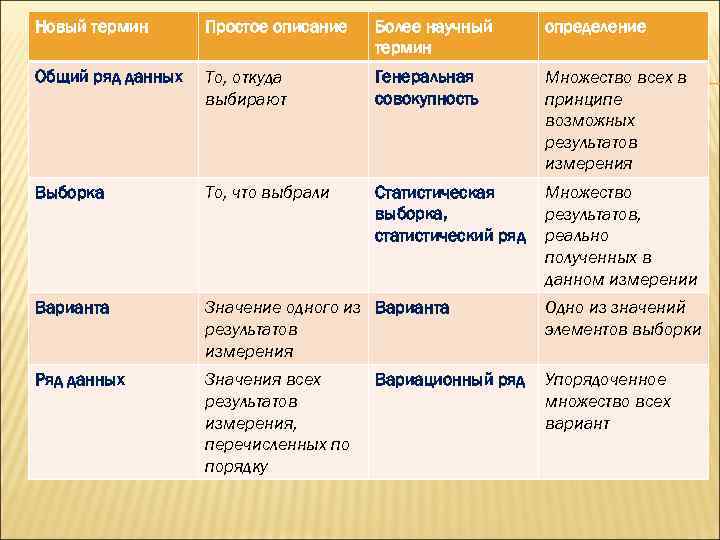 | Новый термин | Простое описание | Более научный термин | определение |
|---|---|---|---|
| Общий ряд данных | То, откуда выбирают | Генеральная совокупность | Множество всех в принципе возможных результатов измерения |
| Выборка | То, что выбрали | Статистическая выборка, статистический ряд | Множество результатов, реально полученных в данном измерении |
| Варианта | Значение одного из результатов измерения | Варианта | Одно из значений элементов выборки |
| Ряд данных | Значения всех результатов измерения, перечисленных по порядку | Вариационный ряд | Упорядоченное множество всех вариант |